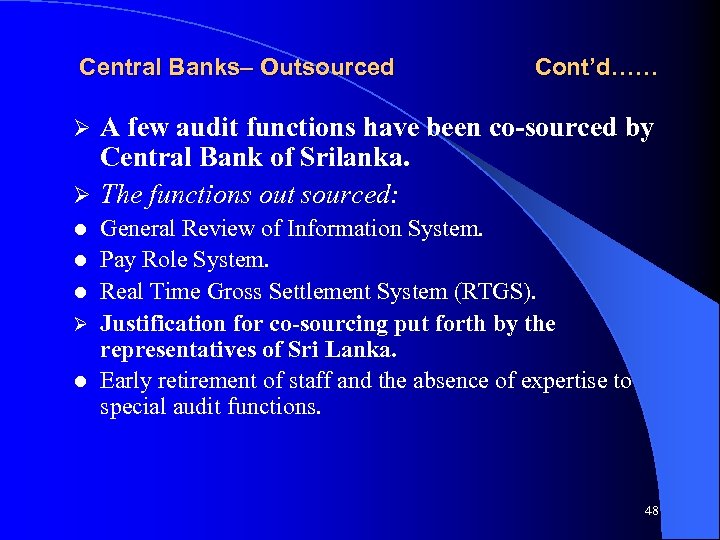 Central Banks– Outsourced Cont'd……

➢ A few audit functions have been co-sourced by Central Bank of Srilanka.

➢ The functions out sourced:

● General Review of Information System.

● Pay Role System.

● Real Time Gross Settlement System (RTGS).

➢ Justification for co-sourcing put forth by the representatives of Sri Lanka.

● Early retirement of staff and the absence of expertise to special audit functions.

48